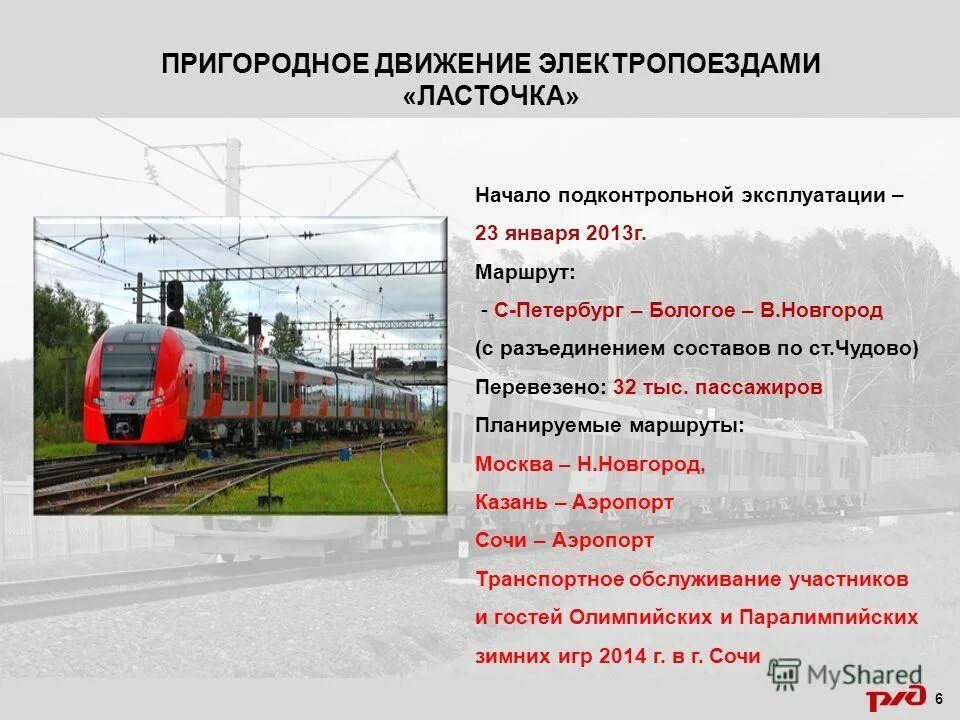 ПРИГОРОДНОЕ ДВИЖЕНИЕ ЭЛЕКТРОПОЕЗДАМИ «ЛАСТОЧКА»

Начало подконтрольной эксплуатации – 23 января 2013г.

Маршрут:

- С-Петербург – Бологое – В.Новгород (с разъединением составов по ст.Чудово)

Перевезено: 32 тыс. пассажиров

Планируемые маршруты:

Москва – Н.Новгород,

Казань – Аэропорт

Сочи – Аэропорт

Транспортное обслуживание участников и гостей Олимпийских и Паралимпийских зимних игр 2014 г. в г. Сочи

MyShared

РЖД

6